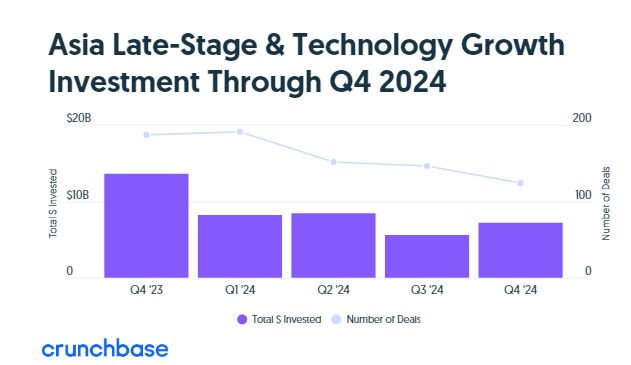 Asia Late-Stage & Technology Growth Investment Through Q4 2024

$20B
$10B
0
Total $ Invested

200
100
0
Number of Deals

Q4 '23
Q1 '24
Q2 '24
Q3 '24
Q4 '24

Total $ Invested
Number of Deals

crunchbase